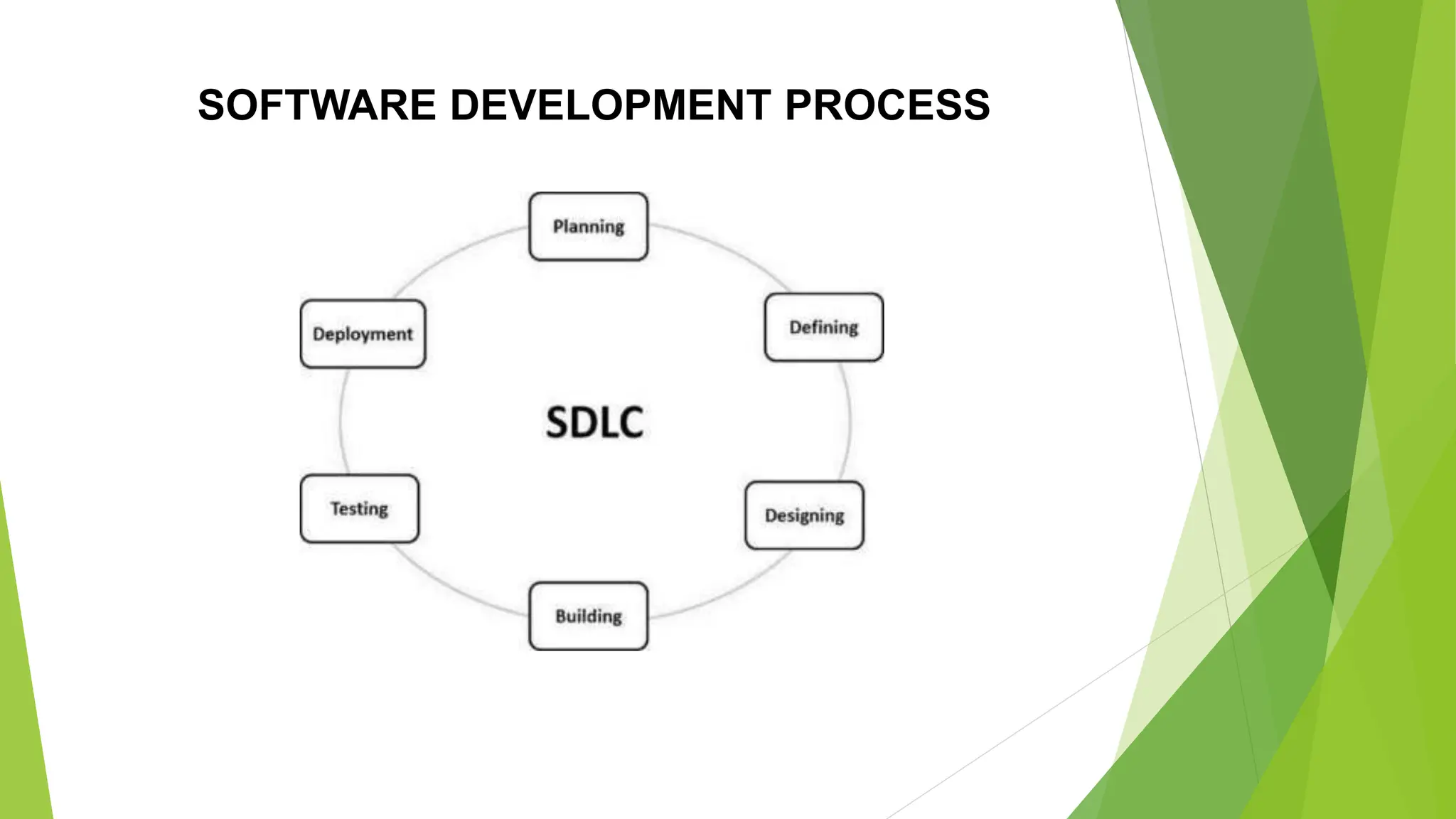 SOFTWARE DEVELOPMENT PROCESS

Planning

Defining

Designing

Building

Testing

Deployment

SDLC